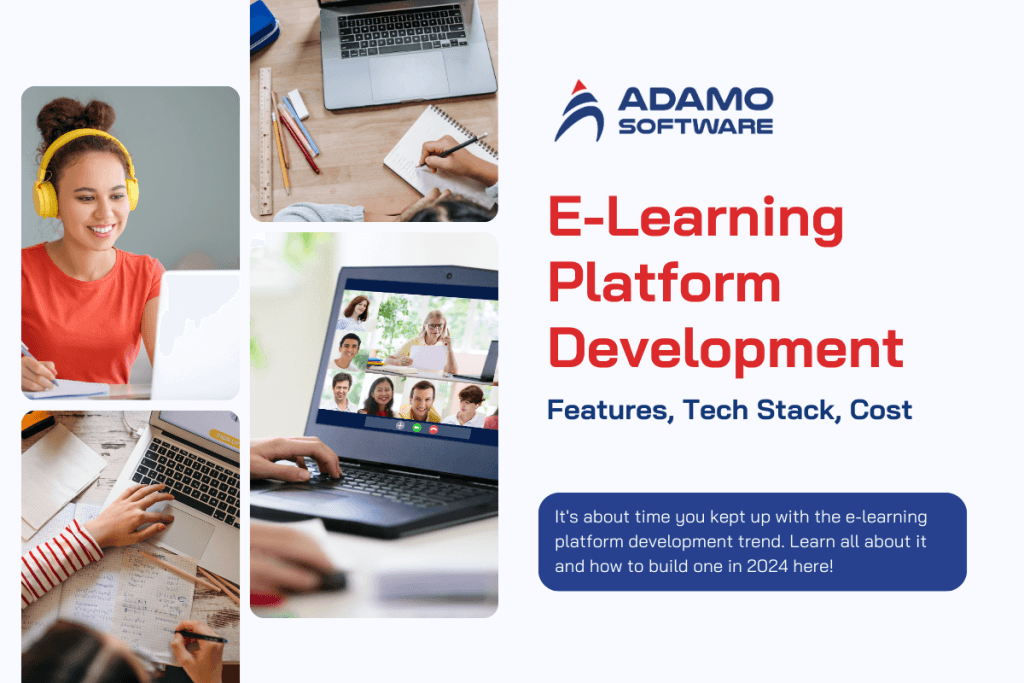 ADAMO SOFTWARE

E-Learning Platform Development

Features, Tech Stack, Cost

It's about time you kept up with the e-learning platform development trend. Learn all about it and how to build one in 2024 here!